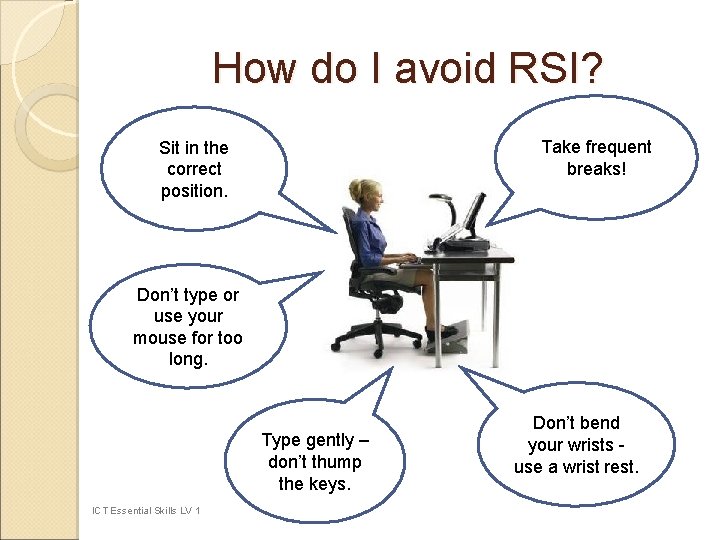 How do I avoid RSI?

Sit in the correct position.

Take frequent breaks!

Don't type or use your mouse for too long.

Type gently – don't thump the keys.

Don't bend your wrists - use a wrist rest.

ICT Essential Skills LV 1